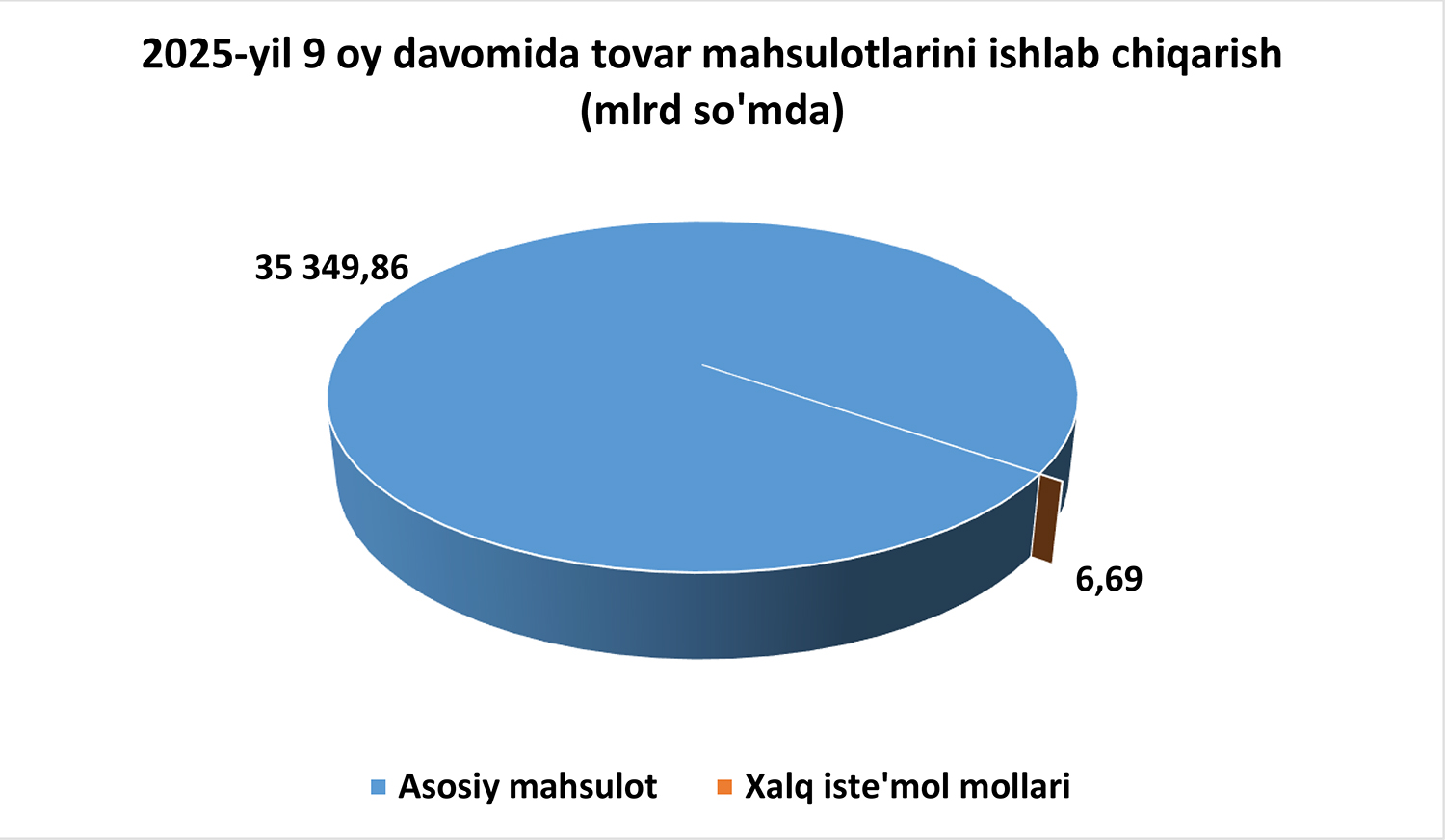 2025-yil 9 oy davomida tovar mahsulotlarini ishlab chiqarish (mlrd so'mda)

35 349,86

6,69

Asosiy mahsulot
Xalq iste'mol mollari